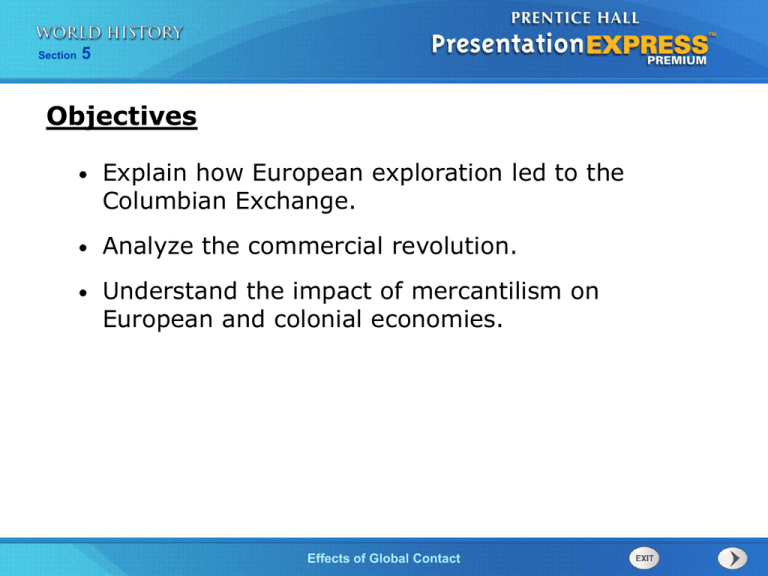 WORLD HISTORY
Section 5

PRENTICE HALL
PresentationEXPRESS™
PREMIUM

Objectives

• Explain how European exploration led to the Columbian Exchange.

• Analyze the commercial revolution.

• Understand the impact of mercantilism on European and colonial economies.

Effects of Global Contact

EXIT